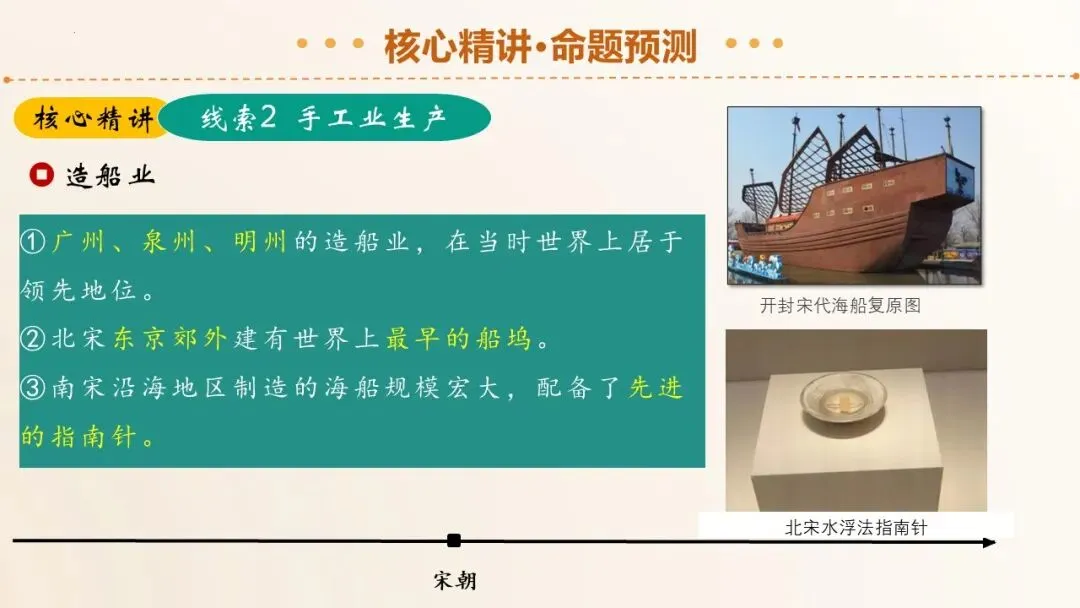 核心精讲·命题预测

核心精讲 线索2 手工业生产

造船业

①广州、泉州、明州的造船业，在当时世界上居于领先地位。
②北宋东京郊外建有世界上最早的船坞。
③南宋沿海地区制造的海船规模宏大，配备了先进的指南针。

开封宋代海船复原图

北宋水浮法指南针

宋朝